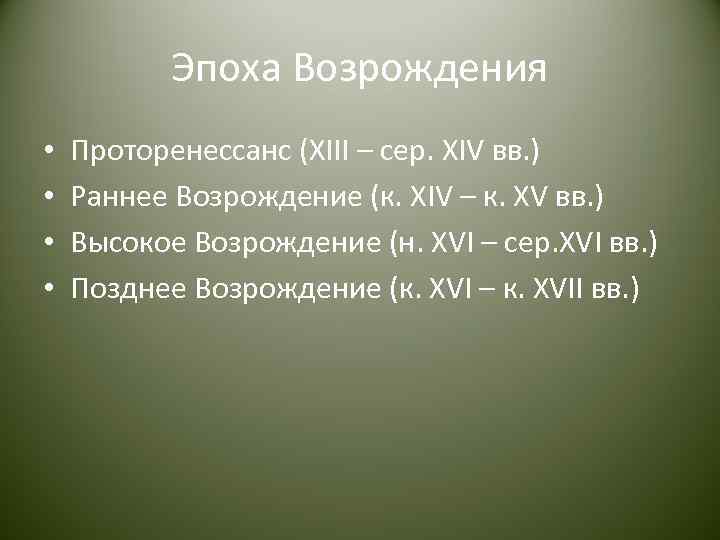 Эпоха Возрождения

• Проторенессанс (XIII – сер. XIV вв.)
• Раннее Возрождение (к. XIV – к. XV вв.)
• Высокое Возрождение (н. XVI – сер.XVI вв.)
• Позднее Возрождение (к. XVI – к. XVII вв.)